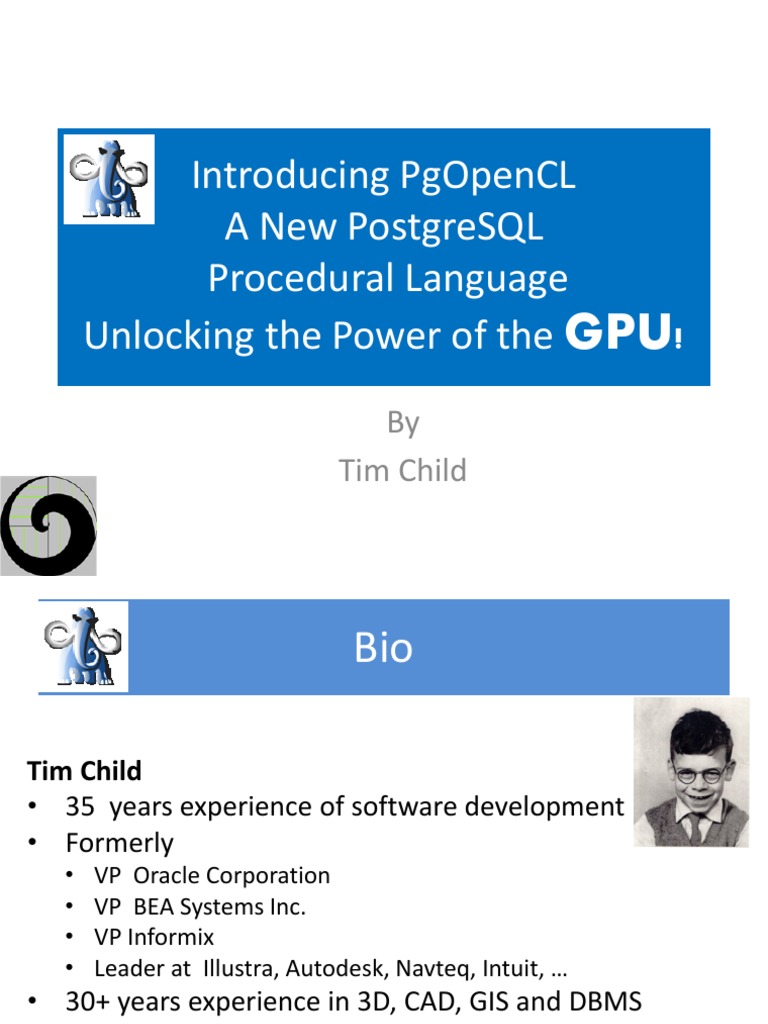 Introducing PgOpenCL
A New PostgreSQL
Procedural Language
Unlocking the Power of the GPU!

By
Tim Child

Bio

Tim Child
• 35 years experience of software development
• Formerly
 • VP Oracle Corporation
 • VP BEA Systems Inc.
 • VP Informix
 • Leader at Illustra, Autodesk, Navteq, Intuit, …
• 30+ years experience in 3D, CAD, GIS and DBMS